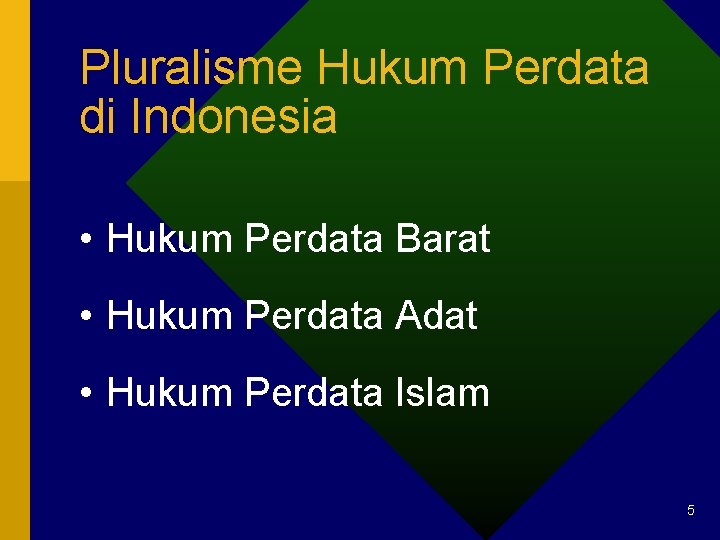 Pluralisme Hukum Perdata di Indonesia

• Hukum Perdata Barat

• Hukum Perdata Adat

• Hukum Perdata Islam

5